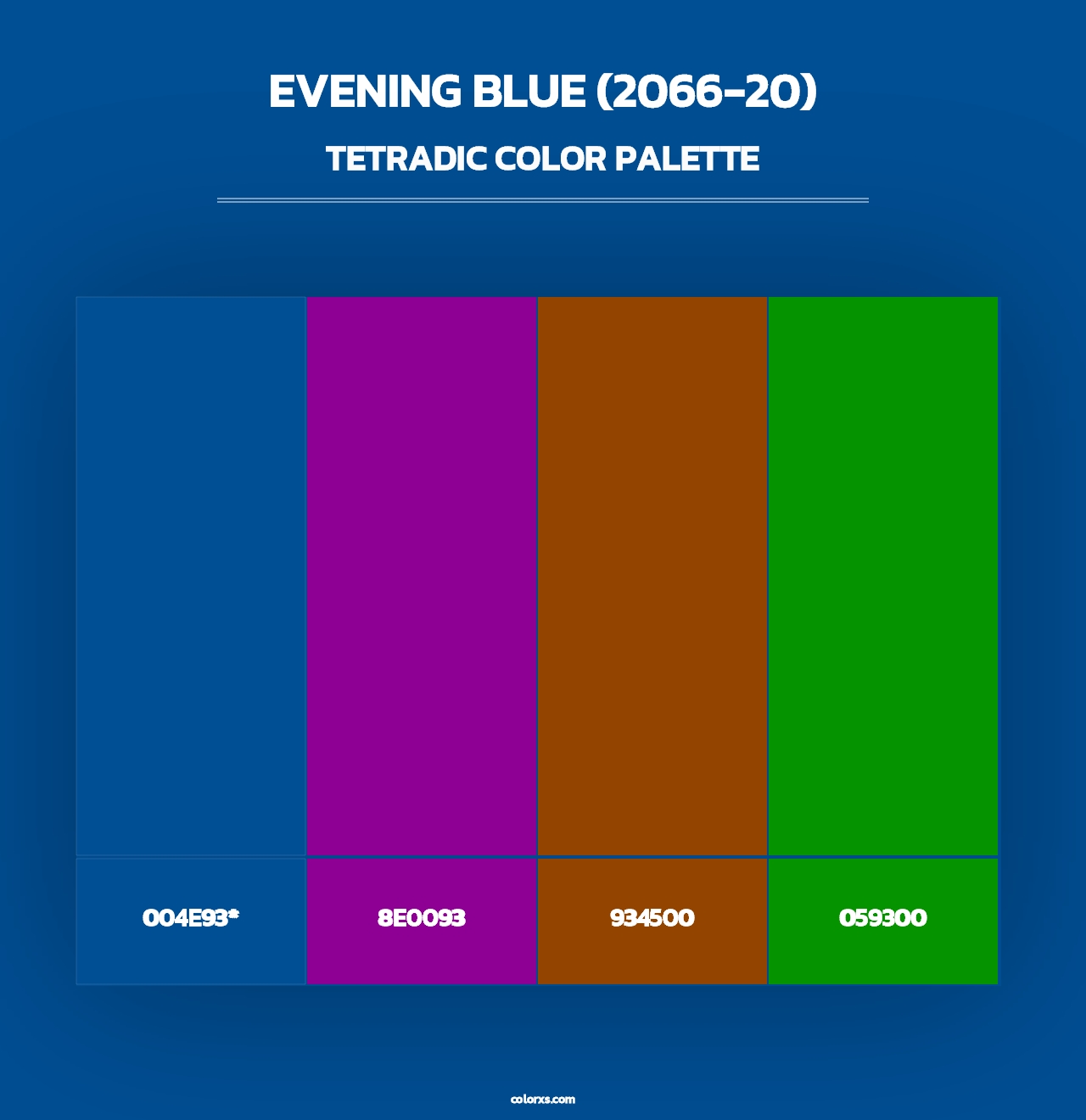 EVENING BLUE (2066-20)

TETRADIC COLOR PALETTE

004E93*

8E0093

934500

059300

colorxs.com